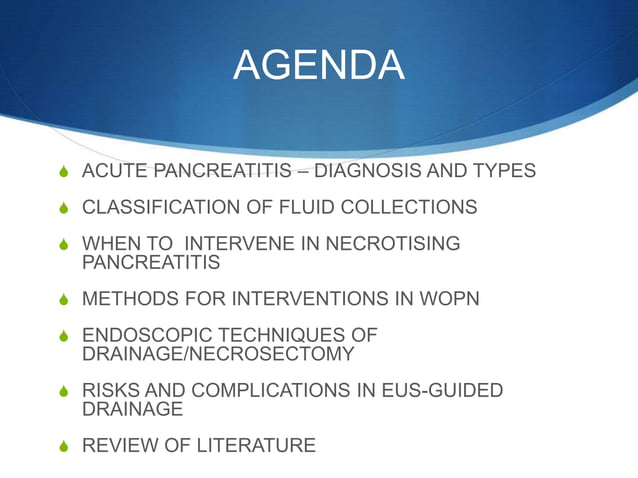 AGENDA

ACUTE PANCREATITIS – DIAGNOSIS AND TYPES

CLASSIFICATION OF FLUID COLLECTIONS

WHEN TO  INTERVENE IN NECROTISING PANCREATITIS

METHODS FOR INTERVENTIONS IN WOPN

ENDOSCOPIC TECHNIQUES OF DRAINAGE/NECROSECTOMY

RISKS AND COMPLICATIONS IN EUS-GUIDED DRAINAGE

REVIEW OF LITERATURE